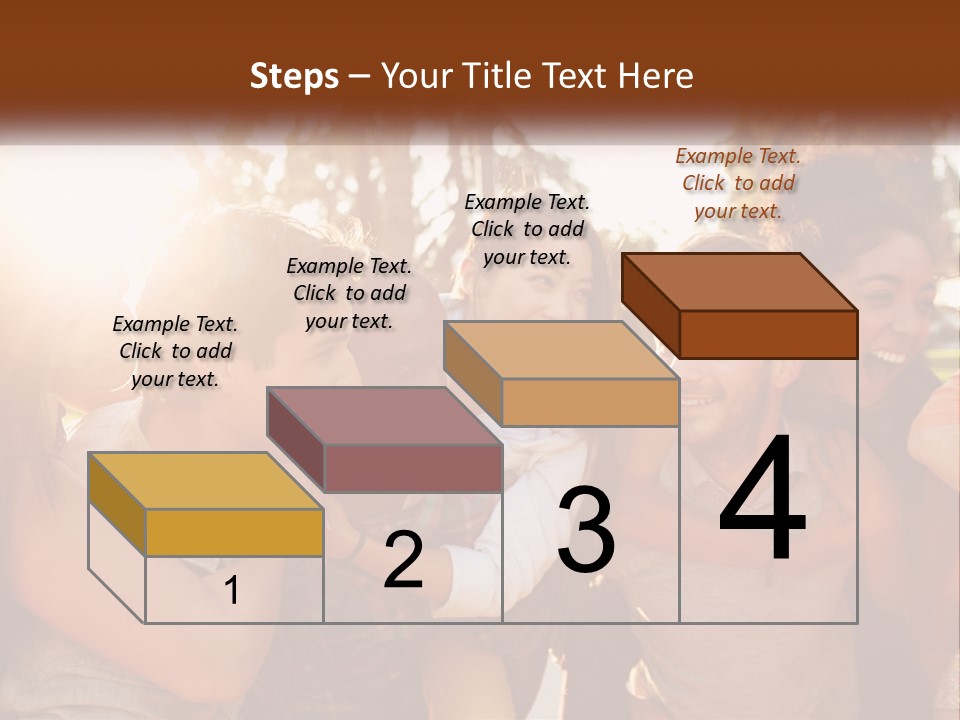 Steps – Your Title Text Here

Example Text. Click to add your text.

Example Text. Click to add your text.

Example Text. Click to add your text.

Example Text. Click to add your text.

1

2

3

4